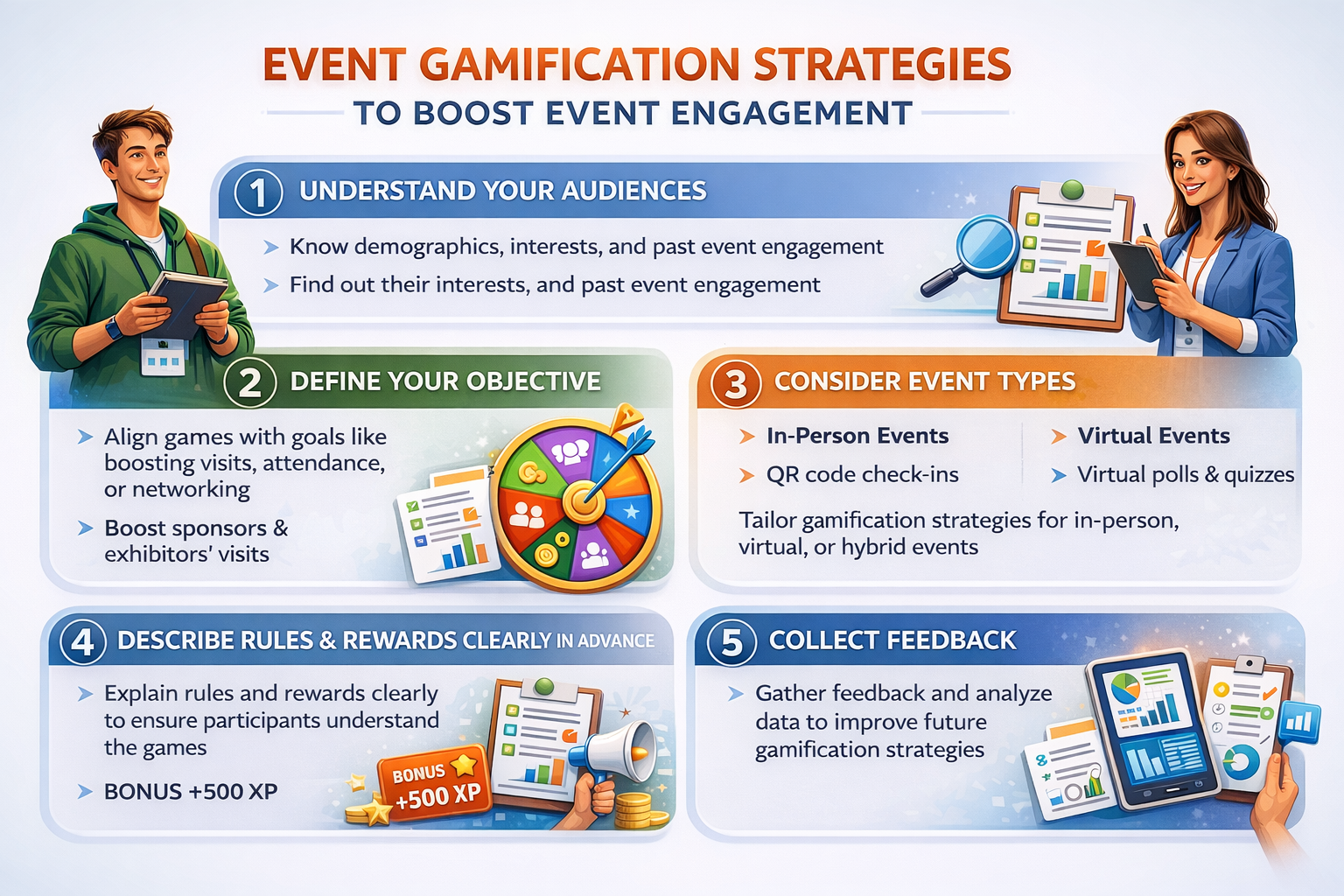 EVENT GAMIFICATION STRATEGIES
TO BOOST EVENT ENGAGEMENT

1 UNDERSTAND YOUR AUDIENCES

Know demographics, interests, and past event engagement

Find out their interests, and past event engagement

2 DEFINE YOUR OBJECTIVE

Align games with goals like boosting visits, attendance, or networking

Boost sponsors & exhibitors' visits

3 CONSIDER EVENT TYPES

In-Person Events

QR code check-ins

Virtual Events

Virtual polls & quizzes

Tailor gamification strategies for in-person, virtual, or hybrid events

4 DESCRIBE RULES & REWARDS CLEARLY IN ADVANCE

Explain rules and rewards clearly to ensure participants understand the games

BONUS +500 XP

BONUS +500 XP

5 COLLECT FEEDBACK

Gather feedback and analyze data to improve future gamification strategies